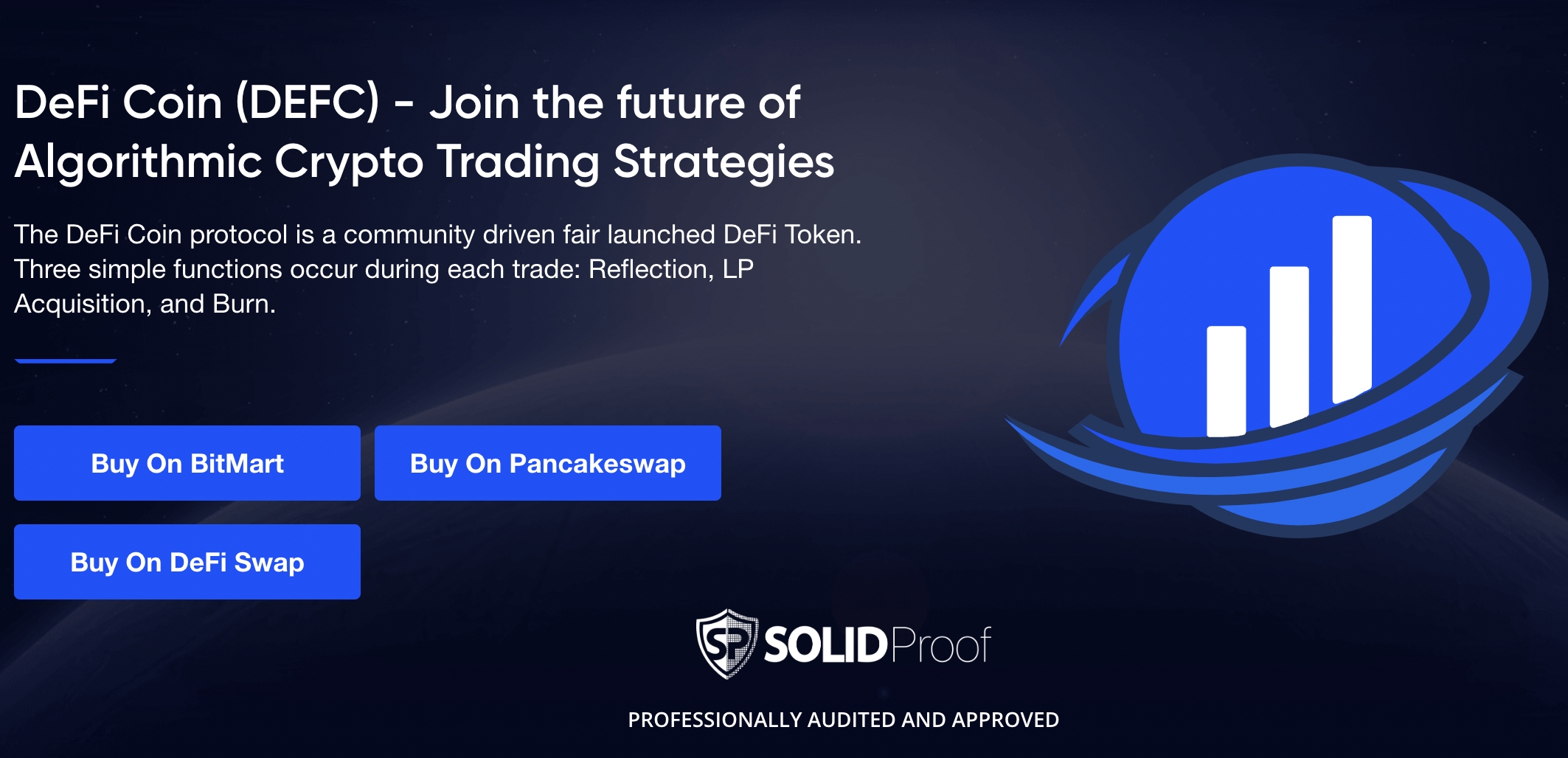 DeFi Coin (DEFC) - Join the future of Algorithmic Crypto Trading Strategies

The DeFi Coin protocol is a community driven fair launched DeFi Token. Three simple functions occur during each trade: Reflection, LP Acquisition, and Burn.

Buy On BitMart

Buy On Pancakeswap

Buy On DeFi Swap

SP SOLIDProof

PROFESSIONALLY AUDITED AND APPROVED